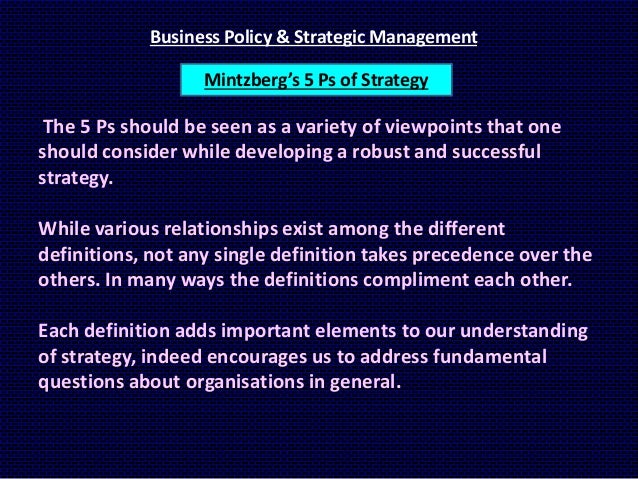 Business Policy & Strategic Management

Mintzberg's 5 Ps of Strategy

The 5 Ps should be seen as a variety of viewpoints that one should consider while developing a robust and successful strategy.

While various relationships exist among the different definitions, not any single definition takes precedence over the others. In many ways the definitions compliment each other.

Each definition adds important elements to our understanding of strategy, indeed encourages us to address fundamental questions about organisations in general.